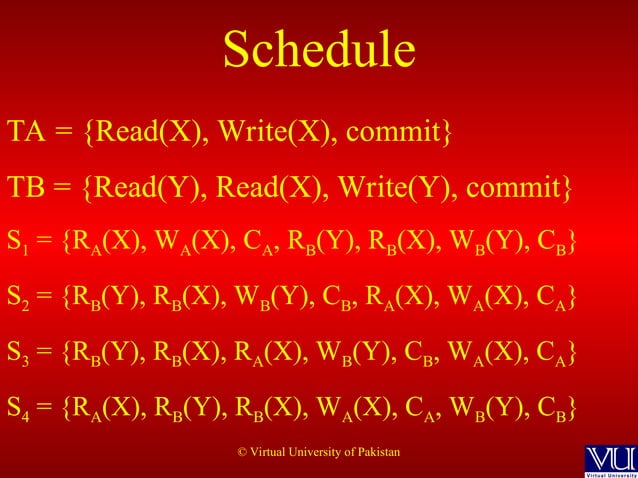 Schedule

TA = {Read(X), Write(X), commit}

TB = {Read(Y), Read(X), Write(Y), commit}

$S_1 = \{R_A(X), W_A(X), C_A, R_B(Y), R_B(X), W_B(Y), C_B\}$

$S_2 = \{R_B(Y), R_B(X), W_B(Y), C_B, R_A(X), W_A(X), C_A\}$

$S_3 = \{R_B(Y), R_B(X), R_A(X), W_B(Y), C_B, W_A(X), C_A\}$

$S_4 = \{R_A(X), R_B(Y), R_B(X), W_A(X), C_A, W_B(Y), C_B\}$

© Virtual University of Pakistan

VU Virtual University